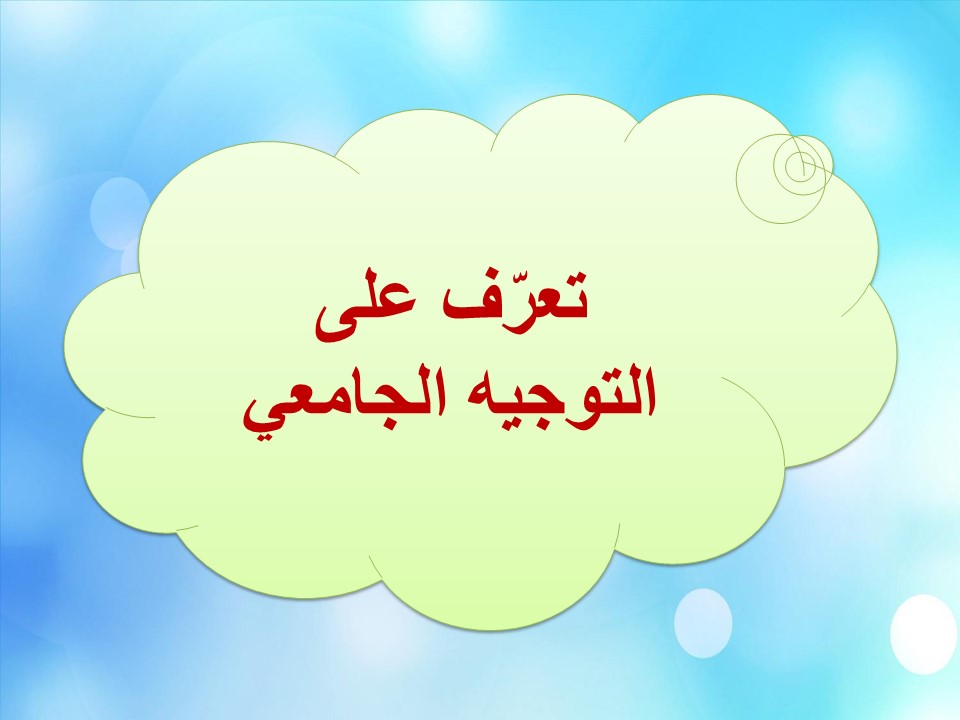 تعرّف على
التوجيه الجامعي